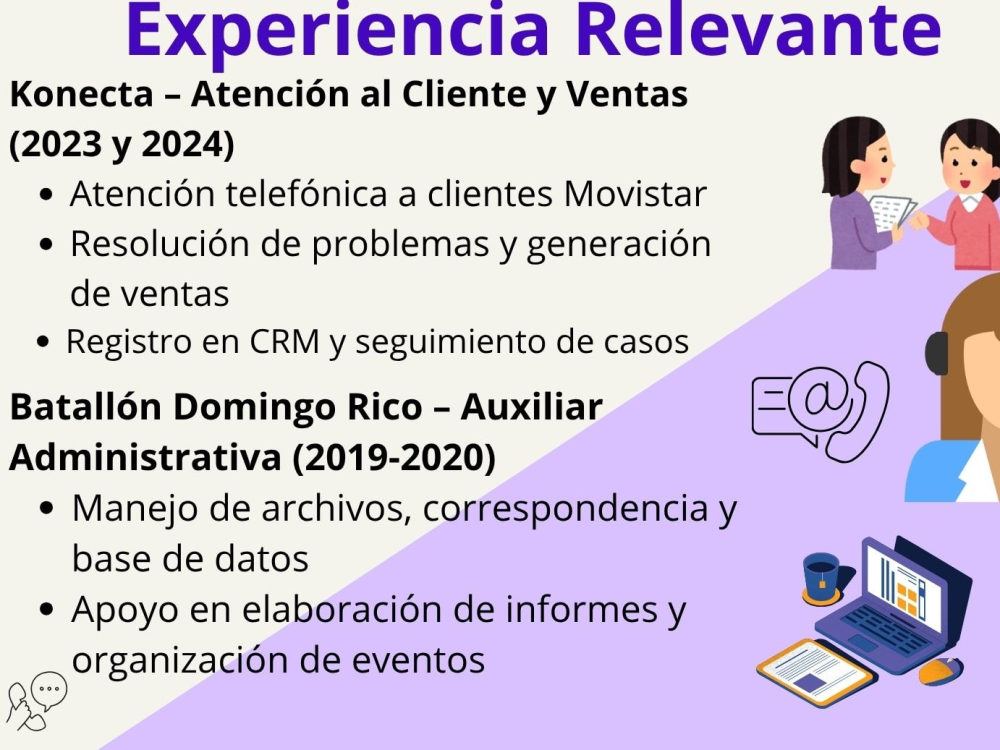 Experiencia Relevante

Konecta – Atención al Cliente y Ventas (2023 y 2024)

• Atención telefónica a clientes Movistar
• Resolución de problemas y generación de ventas
• Registro en CRM y seguimiento de casos

Batallón Domingo Rico – Auxiliar Administrativa (2019-2020)

• Manejo de archivos, correspondencia y base de datos
• Apoyo en elaboración de informes y organización de eventos